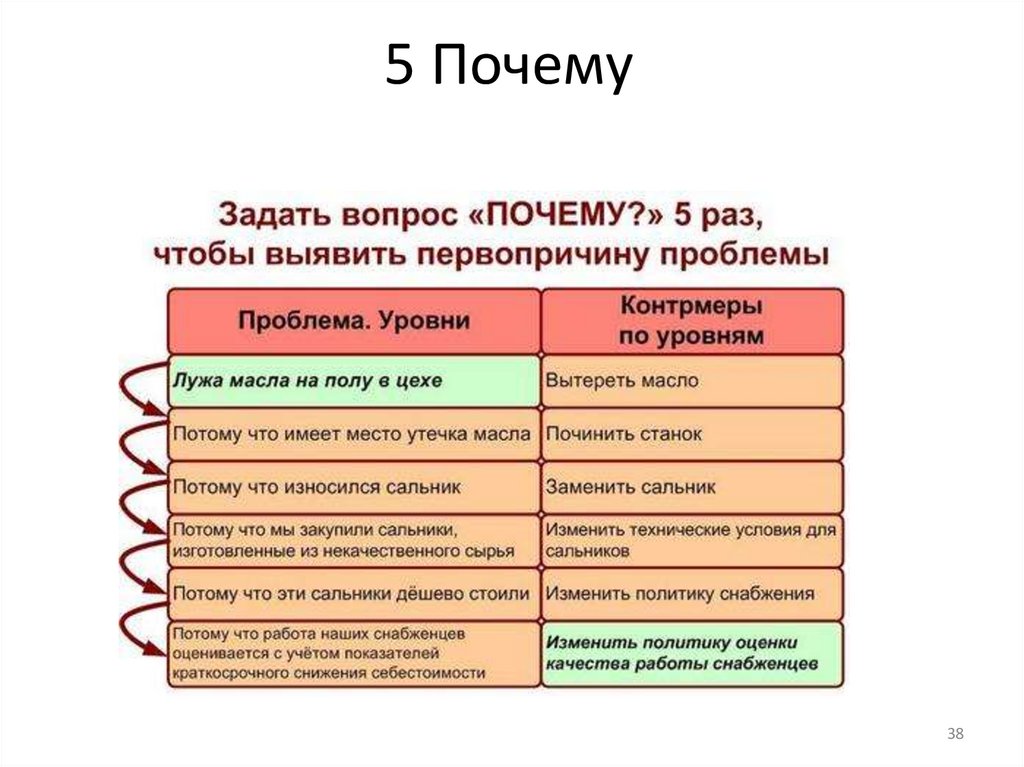 5 Почему

Задать вопрос «ПОЧЕМУ?» 5 раз, чтобы выявить первопричину проблемы

| Проблема. Уровни | Контрмеры по уровням |
|---|---|
| Лужа масла на полу в цехе | Вытереть масло |
| Потому что имеет место утечка масла | Починить станок |
| Потому что износился сальник | Заменить сальник |
| Потому что мы закупили сальники, изготовленные из некачественного сырья | Изменить технические условия для сальников |
| Потому что эти сальники дёшево стоили | Изменить политику снабжения |
| Потому что работа наших снабженцев оценивается с учётом показателей краткосрочного снижения себестоимости | Изменить политику оценки качества работы снабженцев |

38